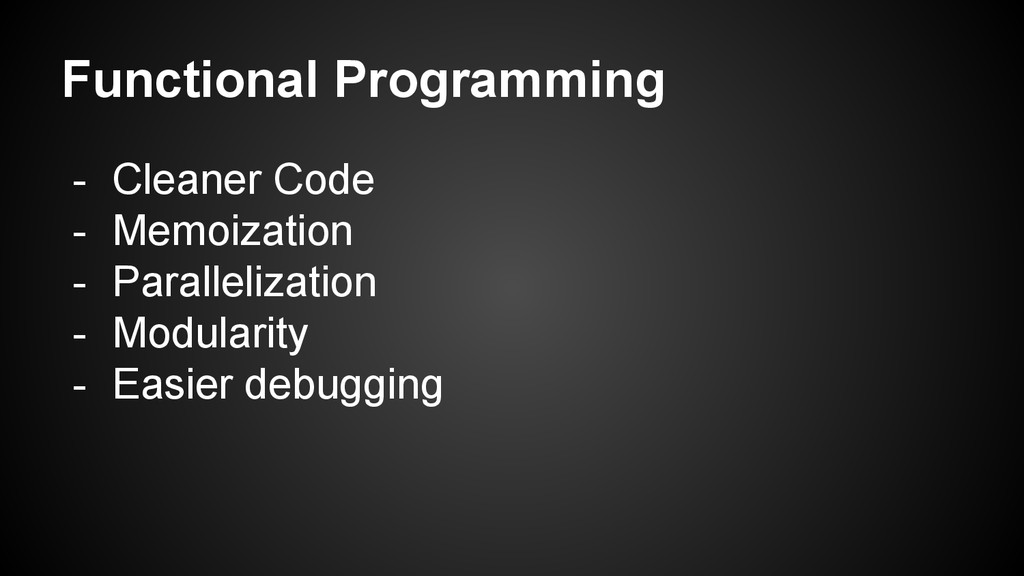 Functional Programming

- Cleaner Code
- Memoization
- Parallelization
- Modularity
- Easier debugging